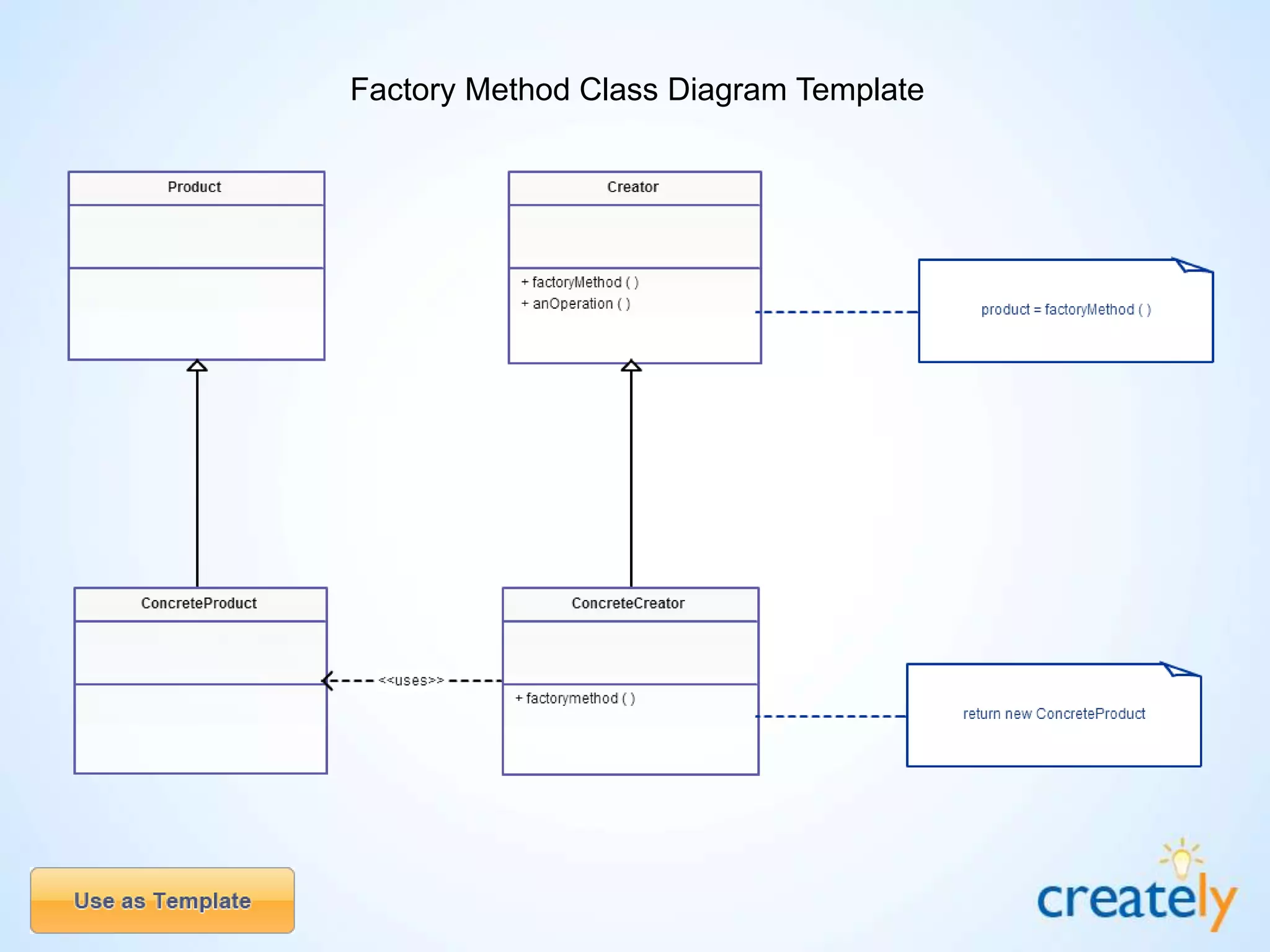 Factory Method Class Diagram Template

Product

Creator

+ factoryMethod ( )
+ anOperation ( )

product = factoryMethod ( )

ConcreteProduct

<<uses>>

ConcreteCreator

+ factorymethod ( )

return new ConcreteProduct

Use as Template

creately